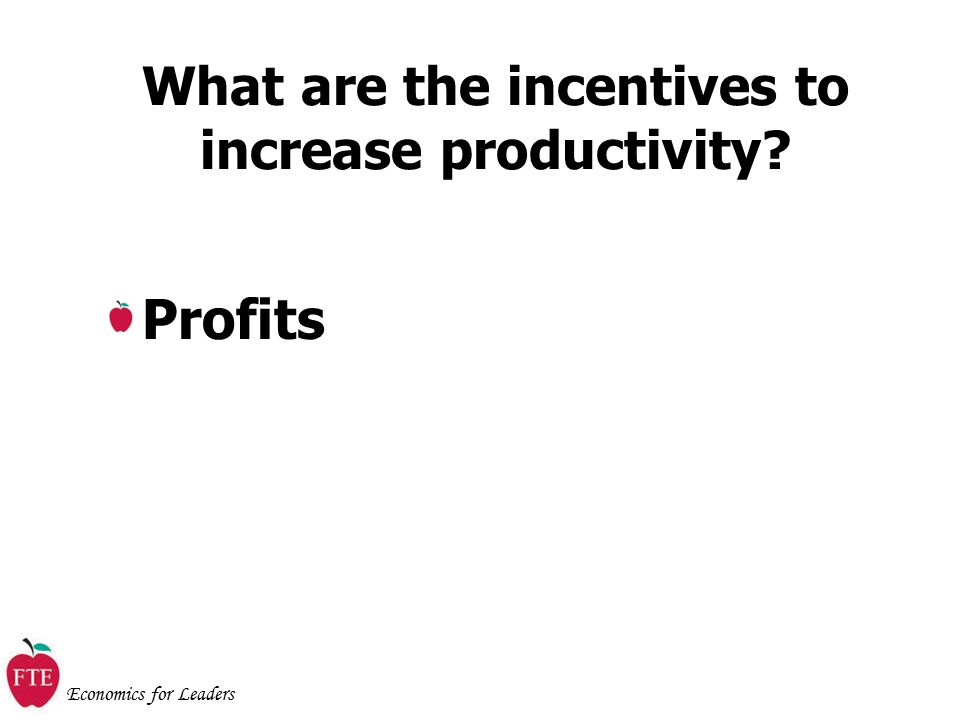 What are the incentives to increase productivity?

Profits

FTE

Economics for Leaders